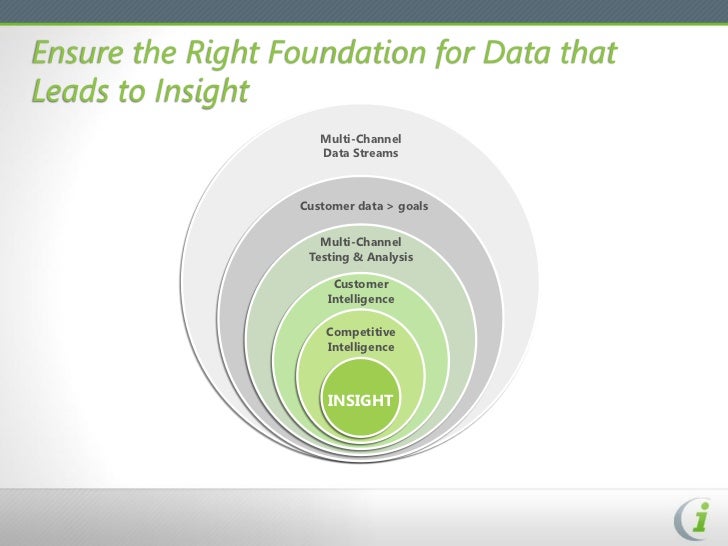 Ensure the Right Foundation for Data that Leads to Insight

Multi-Channel Data Streams

Customer data > goals

Multi-Channel Testing & Analysis

Customer Intelligence

Competitive Intelligence

INSIGHT

i